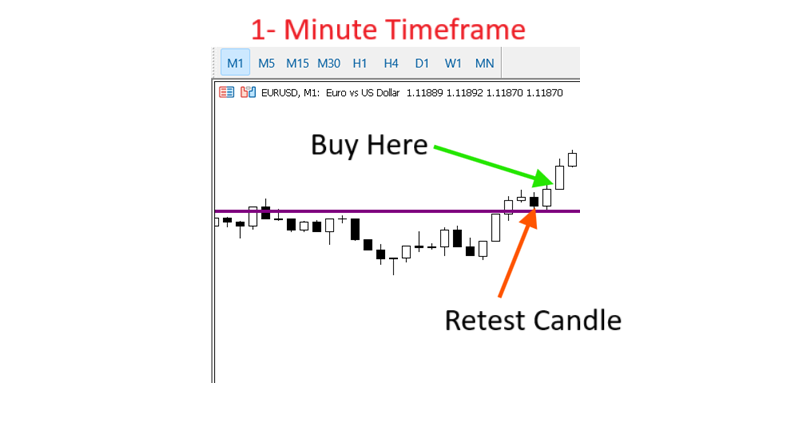 1- Minute Timeframe

M1 M5 M15 M30 H1 H4 D1 W1 MN

EURUSD, M1: Euro vs US Dollar 1.11889 1.11892 1.11870 1.11870

Buy Here

Retest Candle